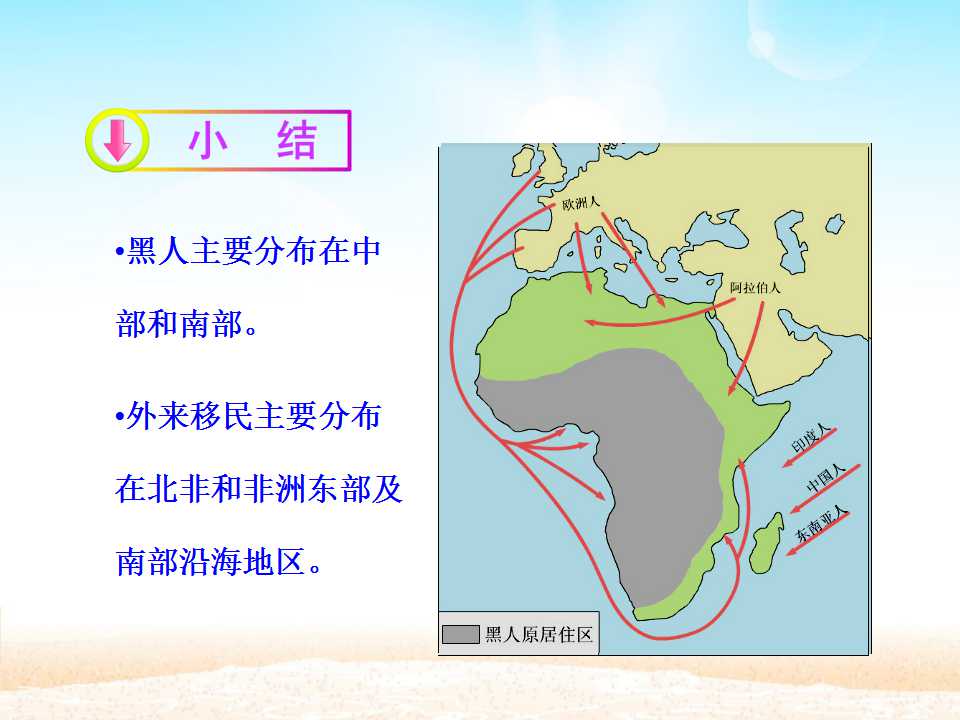 小 结

•黑人主要分布在中部和南部。

•外来移民主要分布在北非和非洲东部及南部沿海地区。

欧洲人

阿拉伯人

印度人

中国人

东南亚人

黑人原居住区